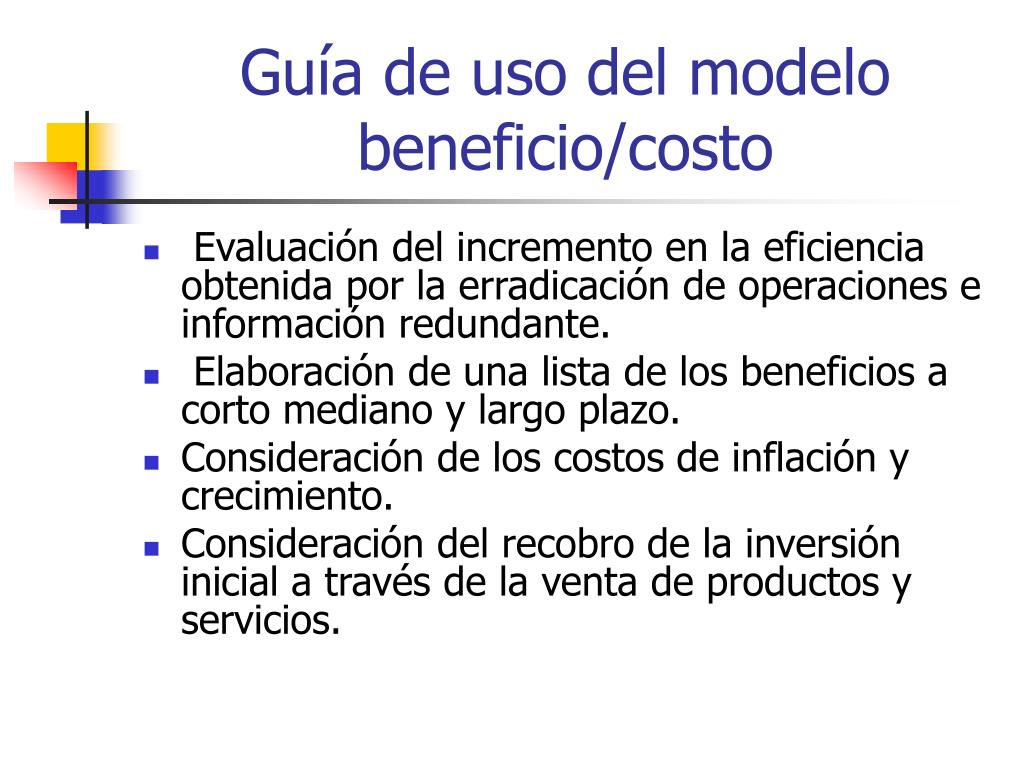 Guía de uso del modelo beneficio/costo

- Evaluación del incremento en la eficiencia obtenida por la erradicación de operaciones e información redundante.
- Elaboración de una lista de los beneficios a corto mediano y largo plazo.
- Consideración de los costos de inflación y crecimiento.
- Consideración del recobro de la inversión inicial a través de la venta de productos y servicios.